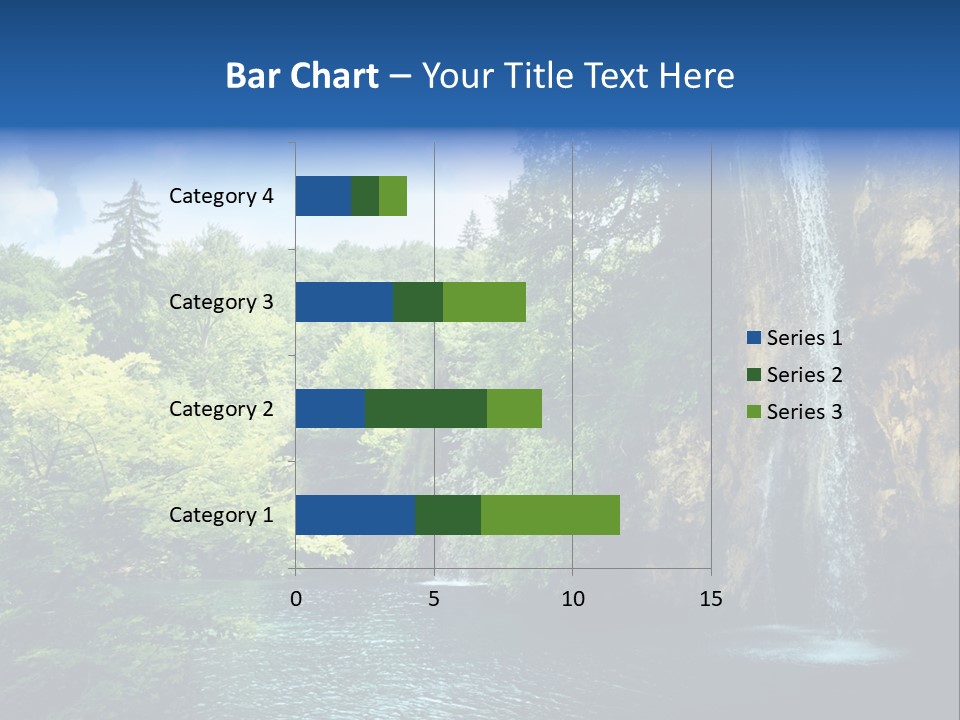 Bar Chart – Your Title Text Here

Category 4
Category 3
Category 2
Category 1

0
5
10
15

Series 1
Series 2
Series 3